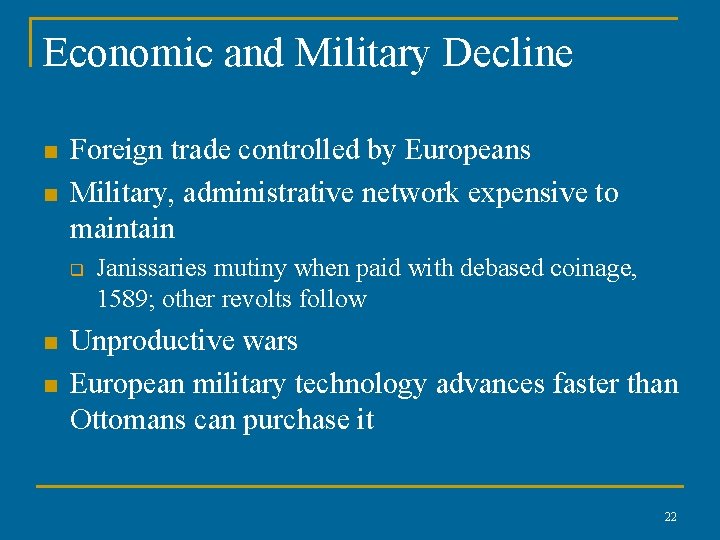 Economic and Military Decline

- Foreign trade controlled by Europeans
- Military, administrative network expensive to maintain
  - Janissaries mutiny when paid with debased coinage, 1589; other revolts follow
- Unproductive wars
- European military technology advances faster than Ottomans can purchase it

22